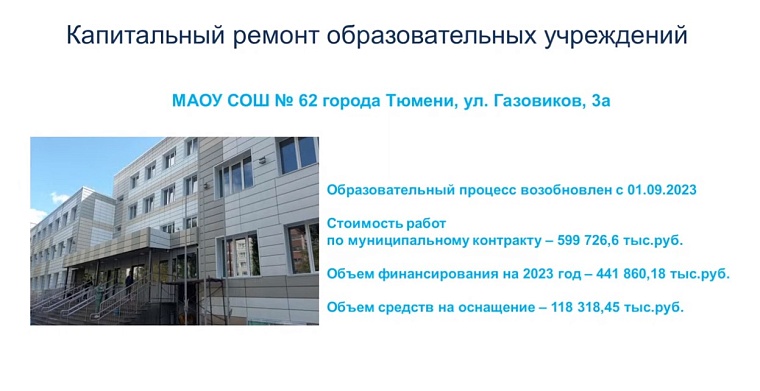 Капитальный ремонт образовательных учреждений

МАОУ СОШ № 62 города Тюмени, ул. Газовиков, 3а

Образовательный процесс возобновлен с 01.09.2023

Стоимость работ по муниципальному контракту – 599 726,6 тыс.руб.

Объем финансирования на 2023 год – 441 860,18 тыс.руб.

Объем средств на оснащение – 118 318,45 тыс.руб.